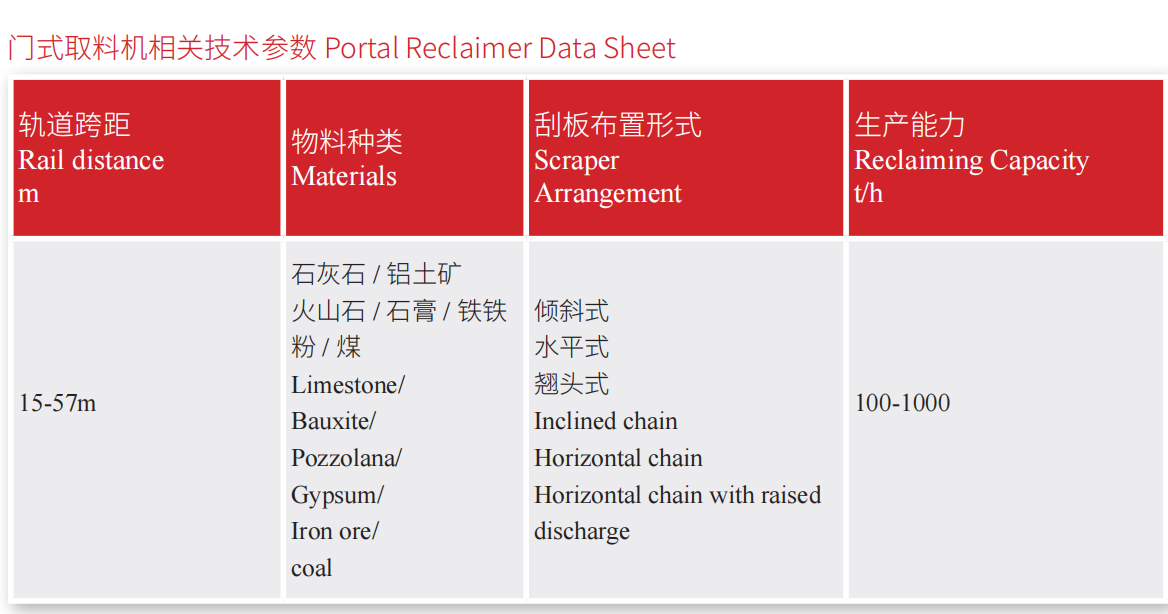 门式取料机相关技术参数 Portal Reclaimer Data Sheet

| 轨道跨距 Rail distance m | 物料种类 Materials | 刮板布置形式 Scraper Arrangement | 生产能力 Reclaiming Capacity t/h |
|---|---|---|---|
| 15-57m | 石灰石 / 铝土矿 火山石 / 石膏 / 铁铁粉 / 煤 Limestone/ Bauxite/ Pozzolana/ Gypsum/ Iron ore/ coal | 倾斜式 水平式 翘头式 Inclined chain Horizontal chain Horizontal chain with raised discharge | 100-1000 |